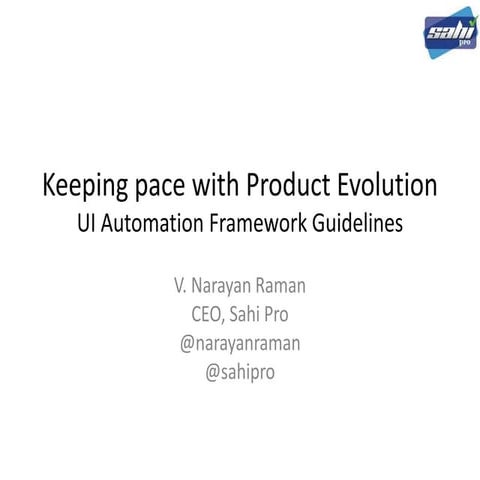 sahi
pro

Keeping pace with Product Evolution
UI Automation Framework Guidelines

V. Narayan Raman
CEO, Sahi Pro
@narayanraman
@sahipro